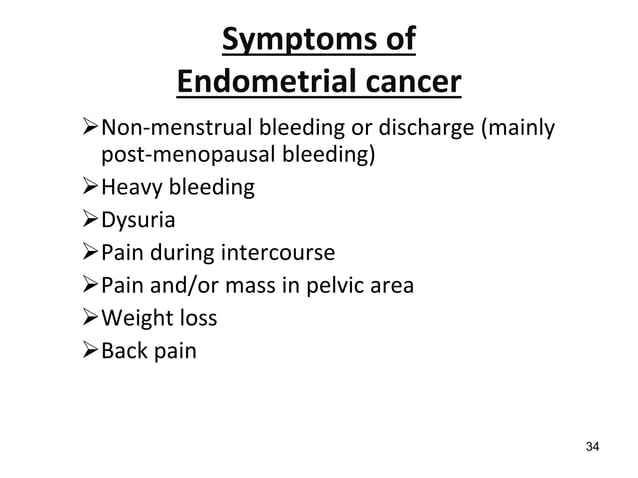 Symptoms of
Endometrial cancer

➢Non-menstrual bleeding or discharge (mainly post-menopausal bleeding)
➢Heavy bleeding
➢Dysuria
➢Pain during intercourse
➢Pain and/or mass in pelvic area
➢Weight loss
➢Back pain

34